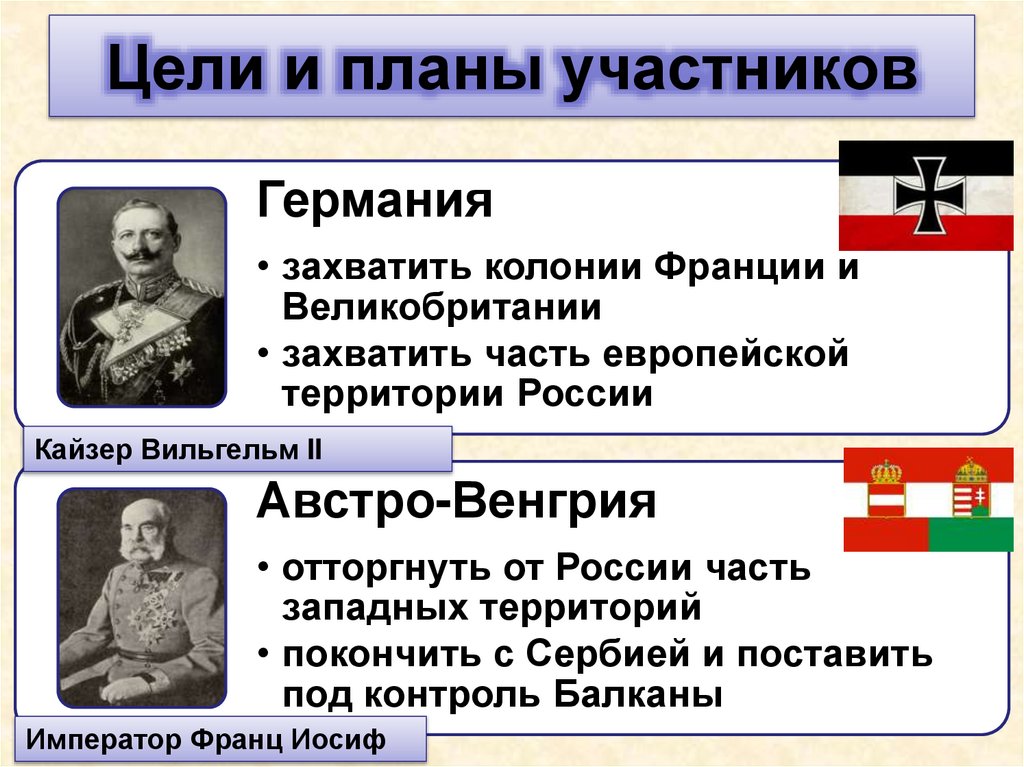 Цели и планы участников

Германия

• захватить колонии Франции и Великобритании

• захватить часть европейской территории России

Кайзер Вильгельм II

Австро-Венгрия

• отторгнуть от России часть западных территорий

• покончить с Сербией и поставить под контроль Балканы

Император Франц Иосиф